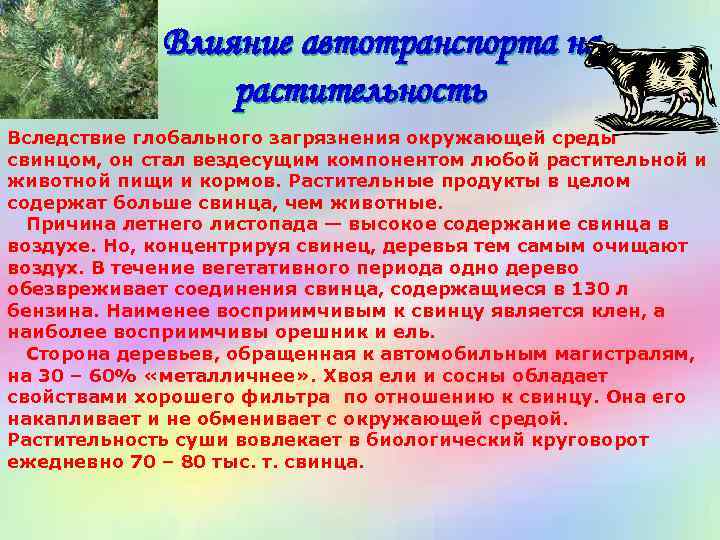 Влияние автотранспорта на растительность

Вследствие глобального загрязнения окружающей среды свинцом, он стал вездесущим компонентом любой растительной и животной пищи и кормов. Растительные продукты в целом содержат больше свинца, чем животные.

Причина летнего листопада — высокое содержание свинца в воздухе. Но, концентрируя свинец, деревья тем самым очищают воздух. В течение вегетативного периода одно дерево обезвреживает соединения свинца, содержащиеся в 130 л бензина. Наименее восприимчивым к свинцу является клен, а наиболее восприимчивы орешник и ель.

Сторона деревьев, обращенная к автомобильным магистралям, на 30 – 60% «металличнее». Хвоя ели и сосны обладает свойствами хорошего фильтра по отношению к свинцу. Она его накапливает и не обменивает с окружающей средой. Растительность суши вовлекает в биологический круговорот ежедневно 70 – 80 тыс. т. свинца.